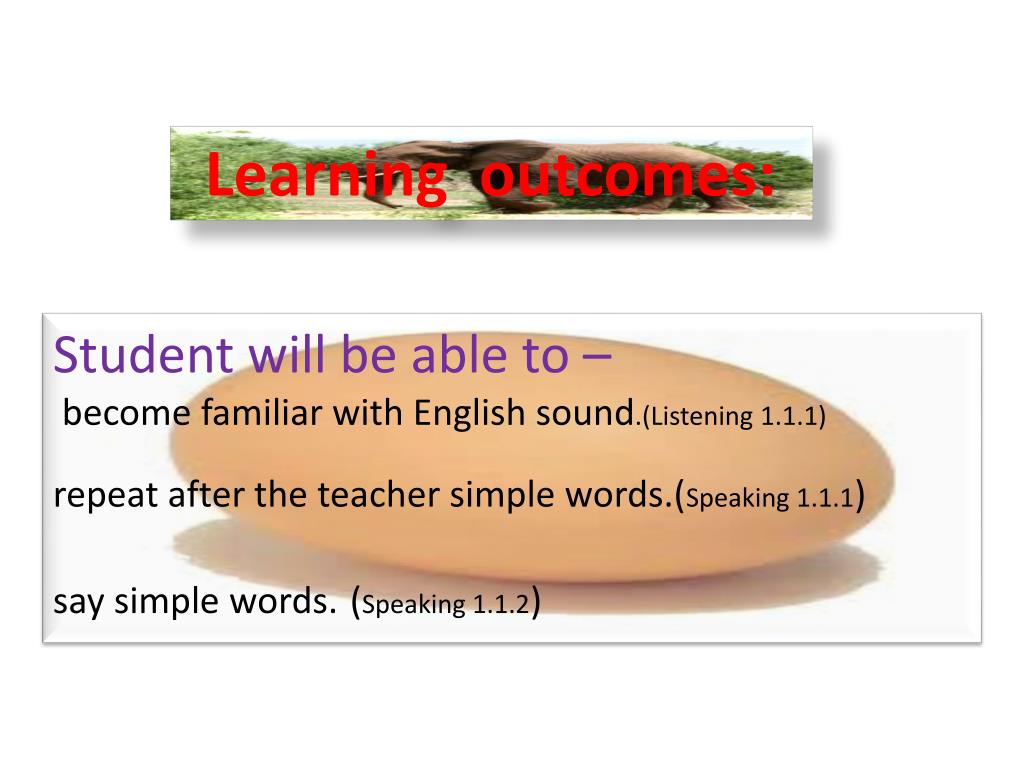 Learning outcomes:

Student will be able to –
become familiar with English sound.(Listening 1.1.1)

repeat after the teacher simple words.(Speaking 1.1.1)

say simple words. (Speaking 1.1.2)